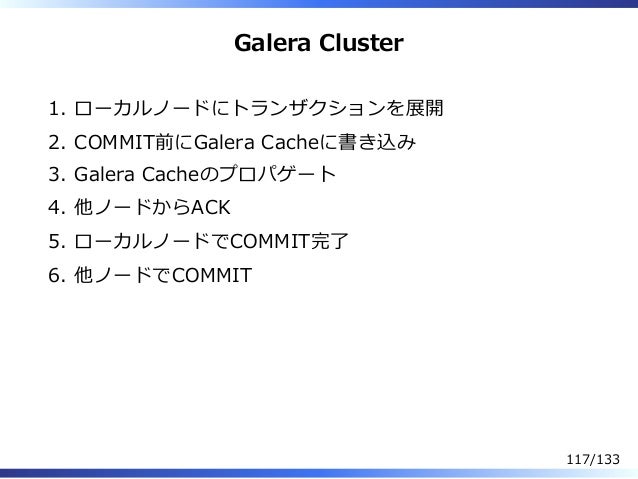 Galera Cluster

1. ローカルノードにトランザクションを展開
2. COMMIT前にGalera Cacheに書き込み
3. Galera Cacheのプロパゲート
4. 他ノードからACK
5. ローカルノードでCOMMIT完了
6. 他ノードでCOMMIT

117/133